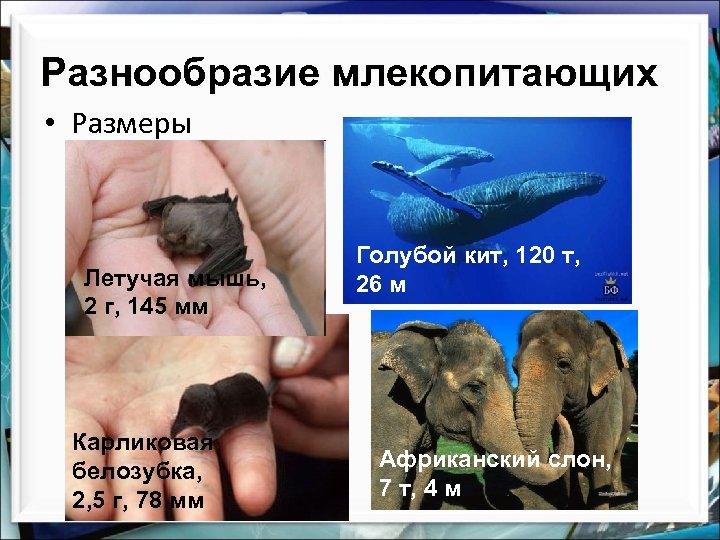 Разнообразие млекопитающих

• Размеры

Летучая мышь, 2 г, 145 мм

Голубой кит, 120 т, 26 м

БФ

Карликовая белозубка, 2,5 г, 78 мм

Африканский слон, 7 т, 4 м